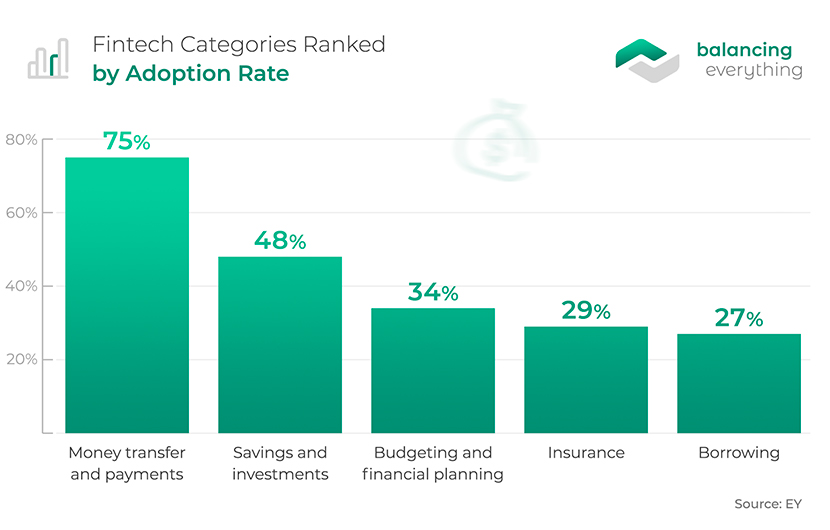 Fintech Categories Ranked
by Adoption Rate

balancing
everything

80%
60%
40%
20%

75%
48%
34%
29%
27%

Money transfer and payments
Savings and investments
Budgeting and financial planning
Insurance
Borrowing

Source: EY